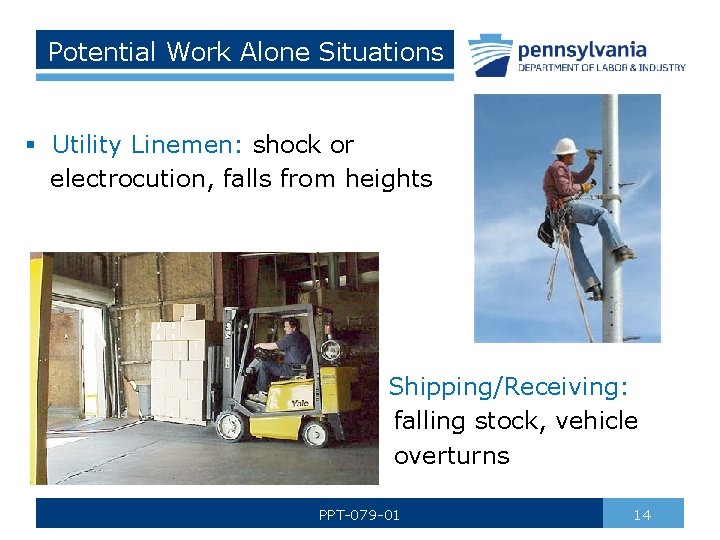 Potential Work Alone Situations

pennsylvania
DEPARTMENT OF LABOR & INDUSTRY

▪ Utility Linemen: shock or electrocution, falls from heights

Yale

Shipping/Receiving: falling stock, vehicle overturns

PPT-079-01

14